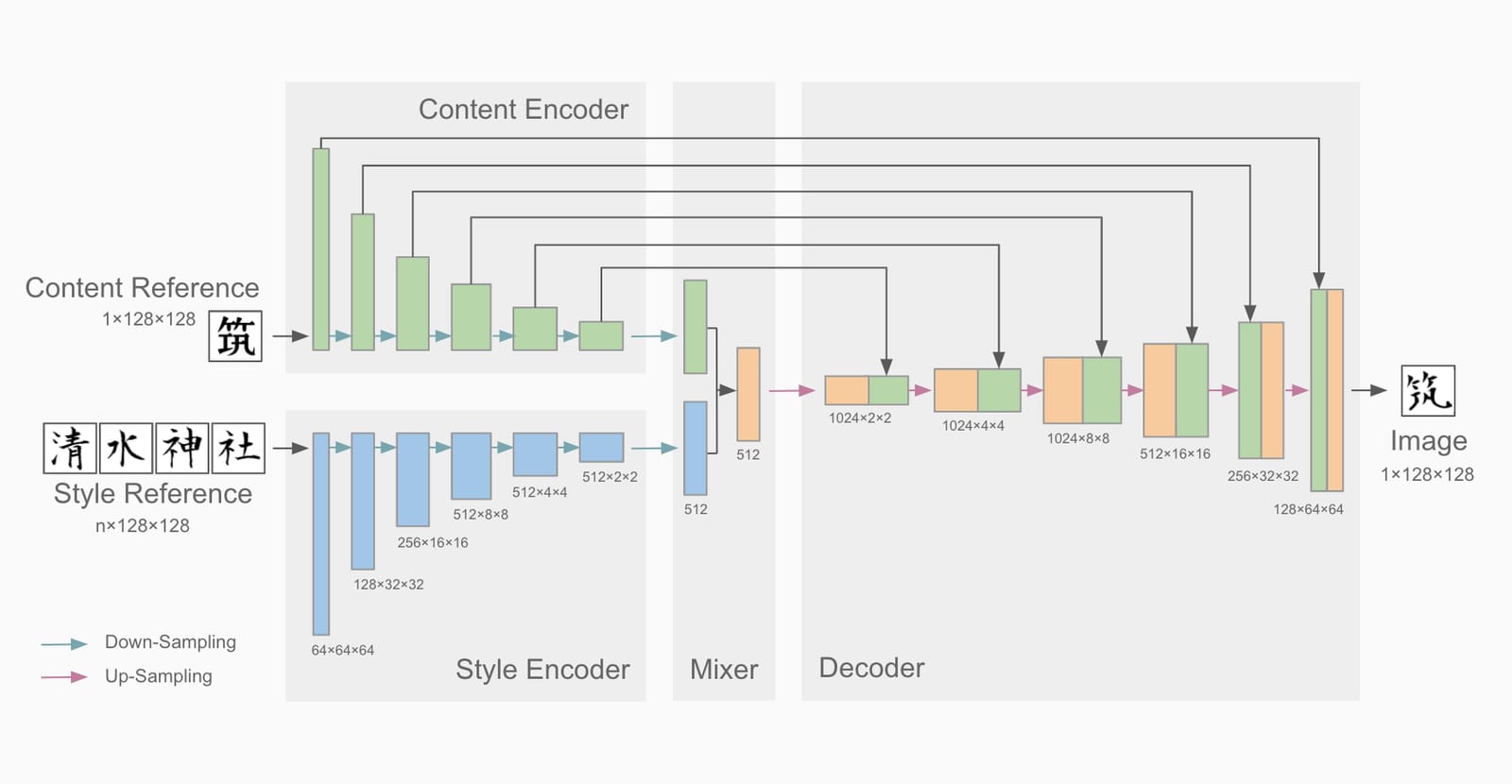 Content Encoder

Content Reference
1×128×128
筑

清 水 神 社
Style Reference
n×128×128

64×64×64
128×32×32
256×16×16
512×8×8
512×4×4
512×2×2

512
512

1024×2×2
1024×4×4
1024×8×8
512×16×16
256×32×32
128×64×64

筑
Image
1×128×128

Down-Sampling
Up-Sampling

Style Encoder

Mixer

Decoder